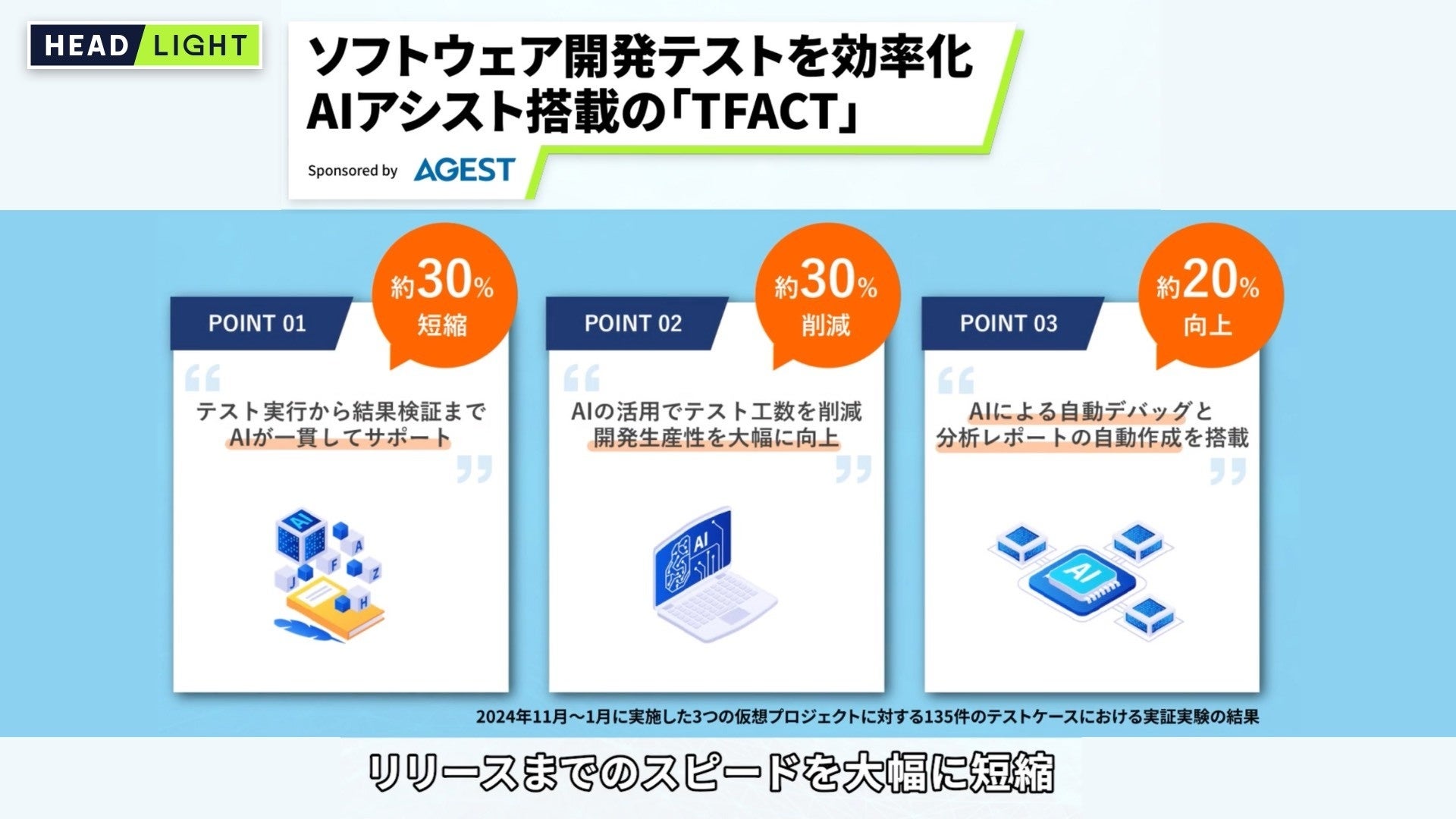 HEAD LIGHT

ソフトウェア開発テストを効率化
AIアシスト搭載の「TFACT」

Sponsored by AGEST

POINT 01

約30%
短縮

テスト実行から結果検証まで
AIが一貫してサポート

AI
A
F
Z
J
H

POINT 02

約30%
削減

AIの活用でテスト工数を削減
開発生産性を大幅に向上

AI

POINT 03

約20%
向上

AIによる自動デバッグと
分析レポートの自動作成を搭載

AI

2024年11月〜1月に実施した3つの仮想プロジェクトに対する135件のテストケースにおける実証実験の結果

リリースまでのスピードを大幅に短縮